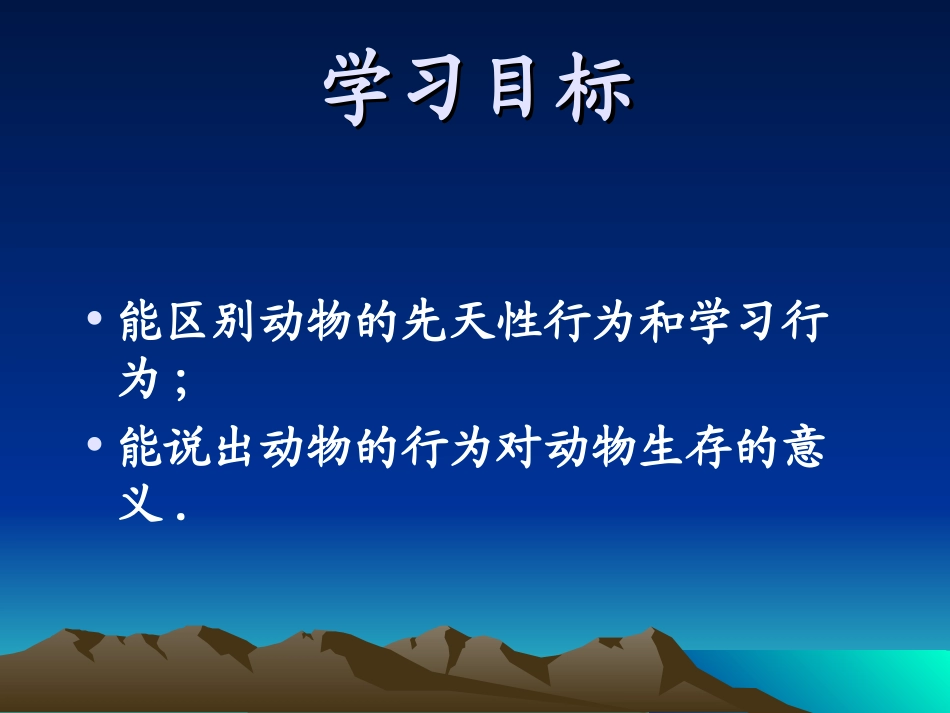 学习目标

• 能区别动物的先天性行为和学习行为；

• 能说出动物的行为对动物生存的意义.